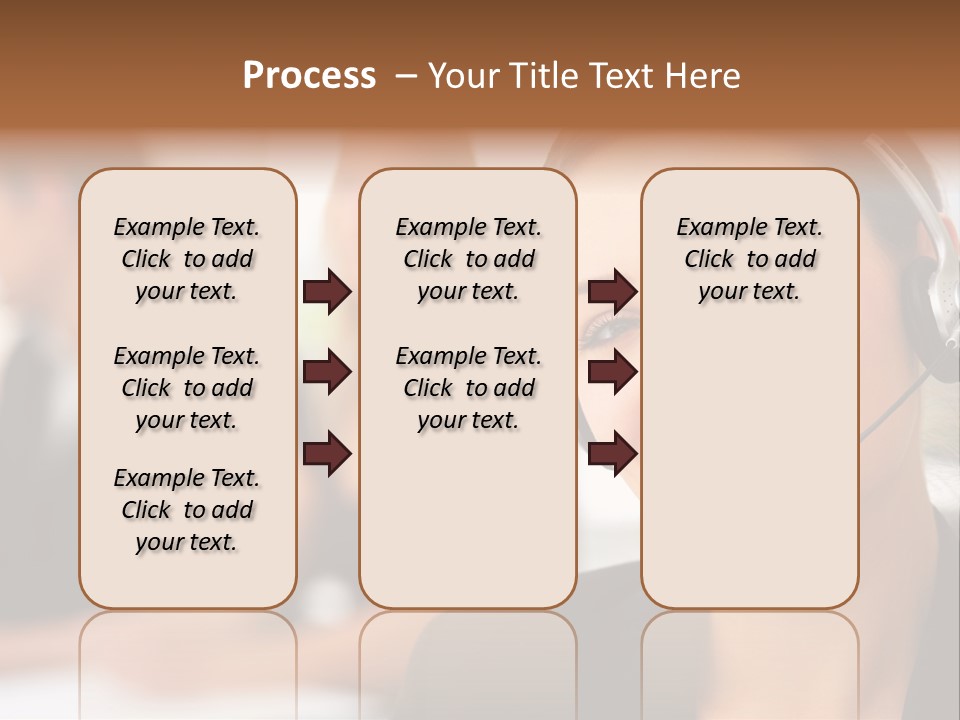 Process – Your Title Text Here

Example Text. Click to add your text.

Example Text. Click to add your text.

Example Text. Click to add your text.

Example Text. Click to add your text.

Example Text. Click to add your text.

Example Text. Click to add your text.